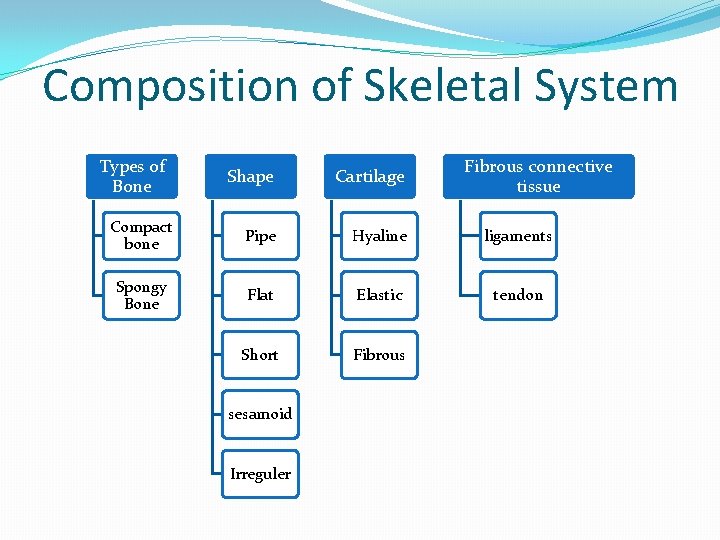 Composition of Skeletal System

Types of Bone

Compact bone

Spongy Bone

Shape

Pipe

Flat

Short

sesamoid

Irreguler

Cartilage

Hyaline

Elastic

Fibrous

Fibrous connective tissue

ligaments

tendon